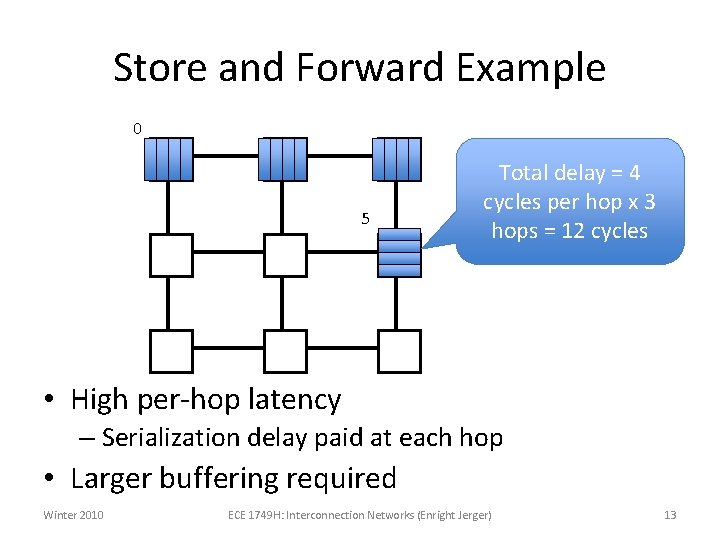 Store and Forward Example

0

5

Total delay = 4 cycles per hop x 3 hops = 12 cycles

• High per-hop latency
– Serialization delay paid at each hop
• Larger buffering required

Winter 2010

ECE 1749H: Interconnection Networks (Enright Jerger)

13